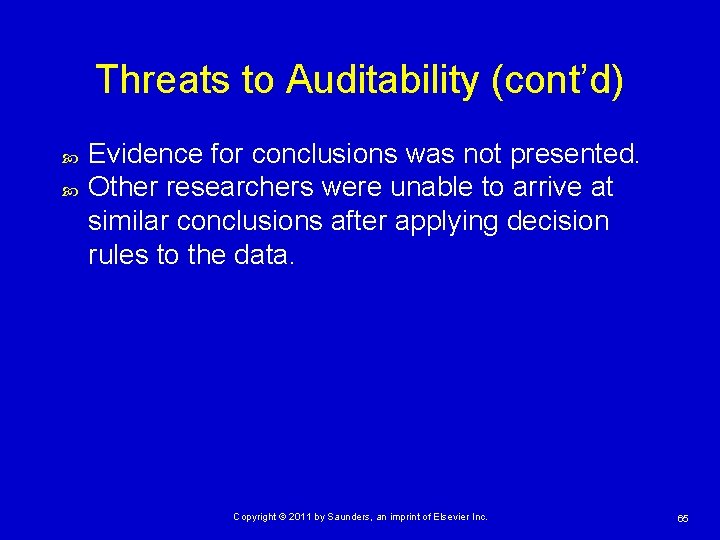 Threats to Auditability (cont'd)

Evidence for conclusions was not presented.

Other researchers were unable to arrive at similar conclusions after applying decision rules to the data.

Copyright © 2011 by Saunders, an imprint of Elsevier Inc.

65